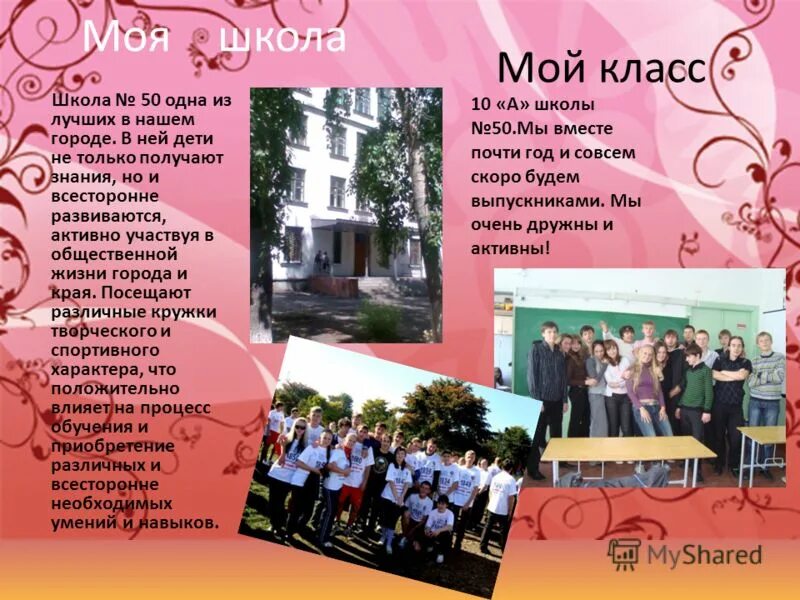 Моя школа

Школа № 50 одна из лучших в нашем городе. В ней дети не только получают знания, но и всесторонне развиваются, активно участвуя в общественной жизни города и края. Посещают различные кружки творческого и спортивного характера, что положительно влияет на процесс обучения и приобретение различных и всесторонне необходимых умений и навыков.

Мой класс

10 «А» школы №50.Мы вместе почти год и совсем скоро будем выпускниками. Мы очень дружны и активны!

MyShared